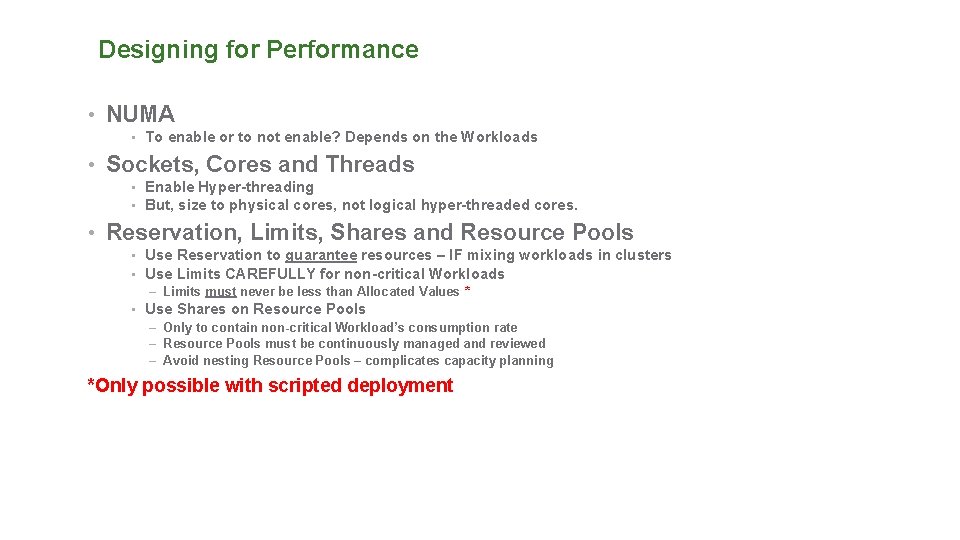 Designing for Performance

• NUMA
  • To enable or to not enable? Depends on the Workloads

• Sockets, Cores and Threads
  • Enable Hyper-threading
  • But, size to physical cores, not logical hyper-threaded cores.

• Reservation, Limits, Shares and Resource Pools
  • Use Reservation to guarantee resources – IF mixing workloads in clusters
  • Use Limits CAREFULLY for non-critical Workloads
    – Limits must never be less than Allocated Values *
  • Use Shares on Resource Pools
    – Only to contain non-critical Workload's consumption rate
    – Resource Pools must be continuously managed and reviewed
    – Avoid nesting Resource Pools – complicates capacity planning

*Only possible with scripted deployment